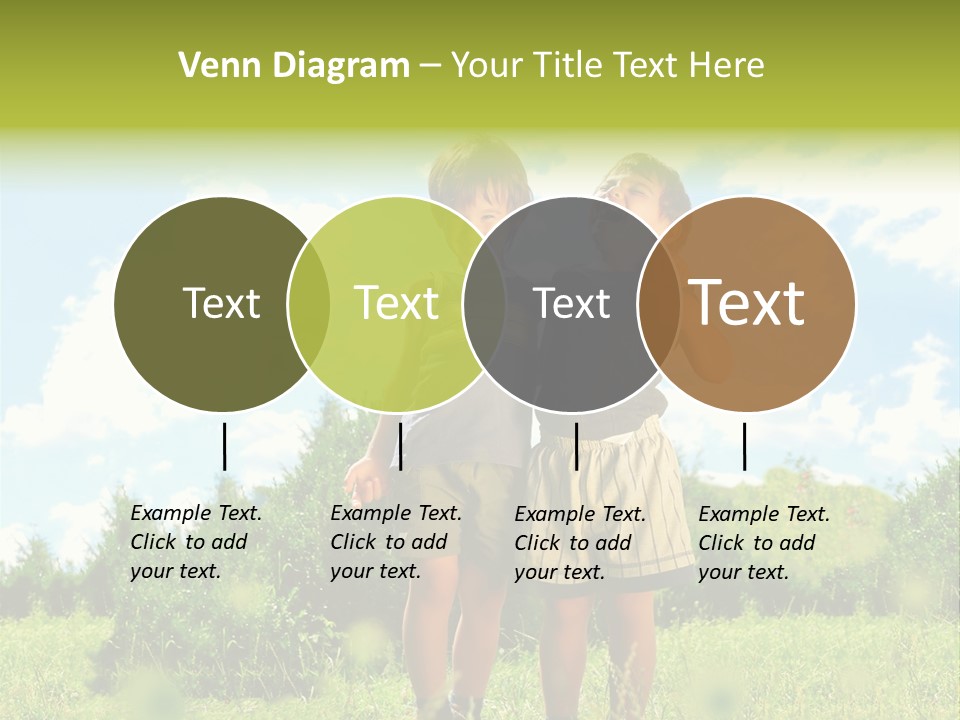 Venn Diagram – Your Title Text Here

Text

Text

Text

Text

Example Text. Click to add your text.

Example Text. Click to add your text.

Example Text. Click to add your text.

Example Text. Click to add your text.